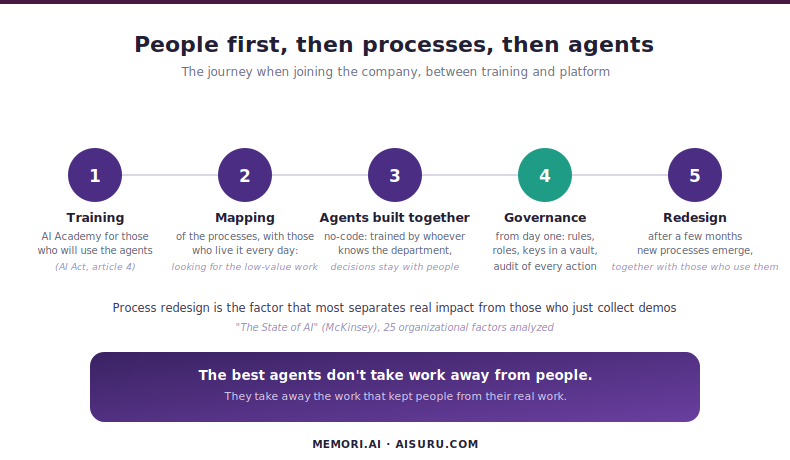 People first, then processes, then agents

The journey when joining the company, between training and platform

1
Training
AI Academy for those who will use the agents
(AI Act, article 4)

2
Mapping
of the processes, with those who live it every day:
looking for the low-value work

3
Agents built together
no-code: trained by whoever knows the department,
decisions stay with people

4
Governance
from day one: rules, roles, keys in a vault, audit of every action

5
Redesign
after a few months new processes emerge,
together with those who use them

Process redesign is the factor that most separates real impact from those who just collect demos

"The State of AI" (McKinsey), 25 organizational factors analyzed

The best agents don't take work away from people.

They take away the work that kept people from their real work.

MEMORI.AI · AISURU.COM